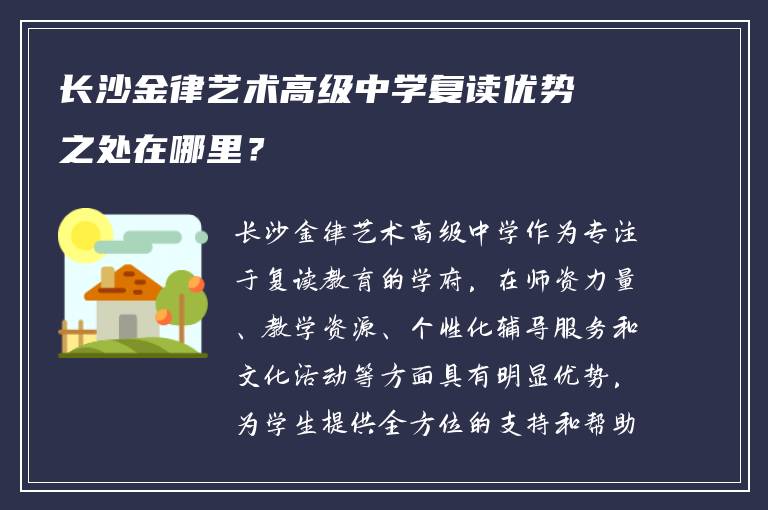 长沙金律艺术高级中学复读优势之处在哪里？

长沙金律艺术高级中学作为专注于复读教育的学府，在师资力量、教学资源、个性化辅导服务和文化活动等方面具有明显优势，为学生提供全方位的支持和帮助